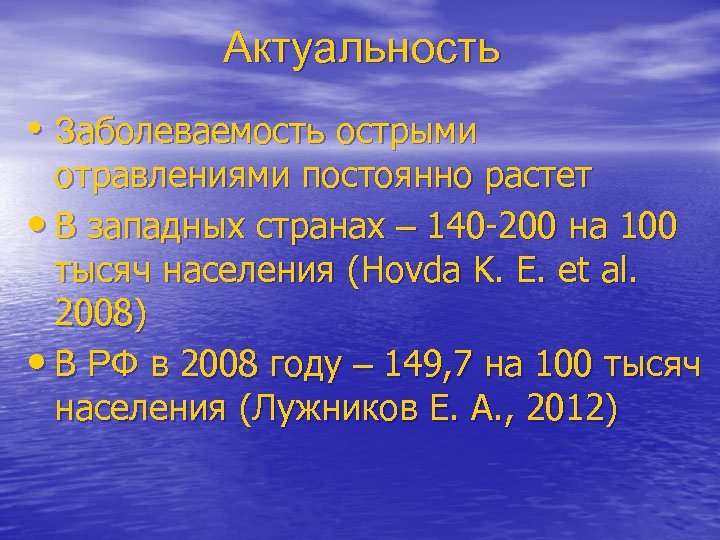 Актуальность

• Заболеваемость острыми отравлениями постоянно растет

• В западных странах – 140-200 на 100 тысяч населения (Hovda K. E. et al. 2008)

• В РФ в 2008 году – 149,7 на 100 тысяч населения (Лужников Е. А., 2012)